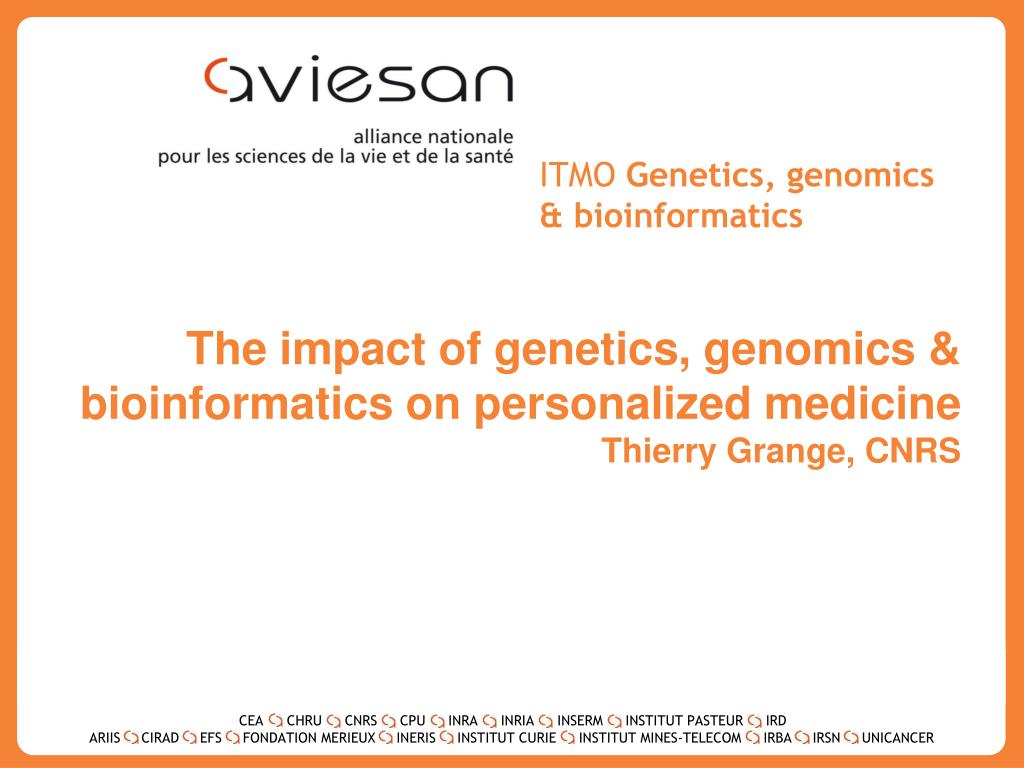 aviesan

alliance nationale
pour les sciences de la vie et de la santé

ITMO Genetics, genomics & bioinformatics

The impact of genetics, genomics & bioinformatics on personalized medicine
Thierry Grange, CNRS

CEA CHRU CNRS CPU INRA INRIA INSERM INSTITUT PASTEUR IRD
ARIIS CIRAD EFS FONDATION MERIEUX INERIS INSTITUT CURIE INSTITUT MINES-TELECOM IRBA IRSN UNICANCER